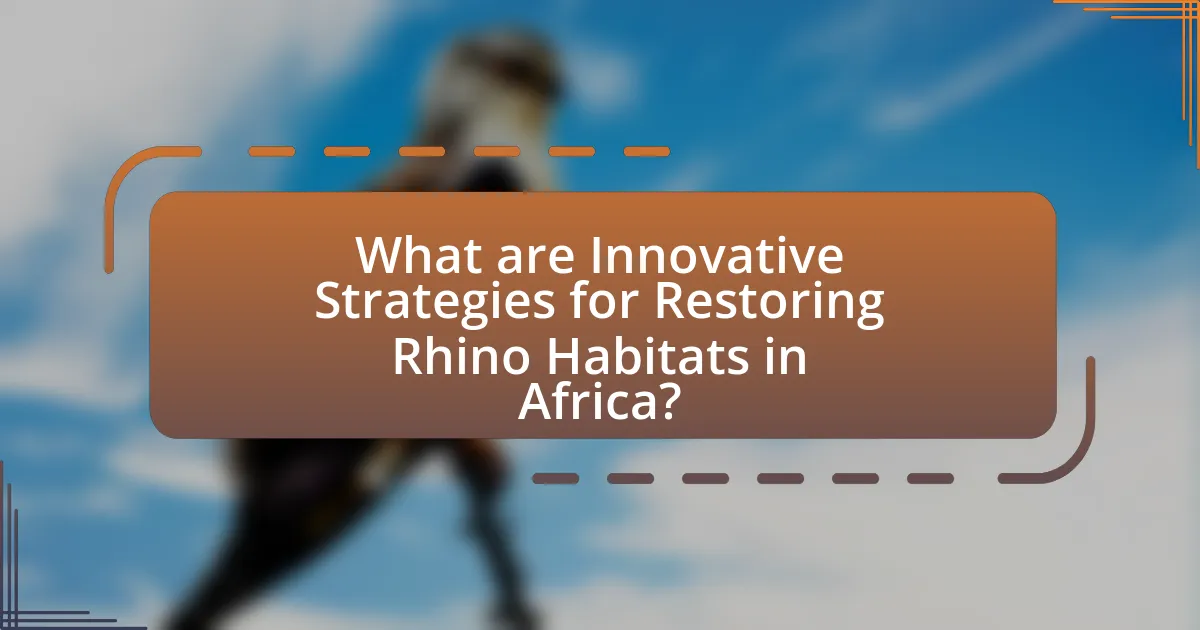 What are Innovative Strategies for Restoring Rhino Habitats in Africa?